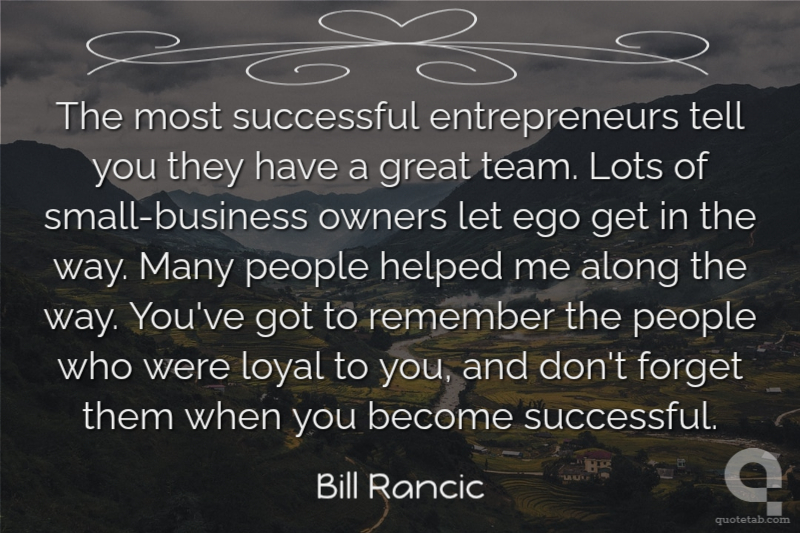 The most successful entrepreneurs tell you they have a great team. Lots of small-business owners let ego get in the way. Many people helped me along the way. You've got to remember the people who were loyal to you, and don't forget them when you become successful.

Bill Rancic

quotetab.com